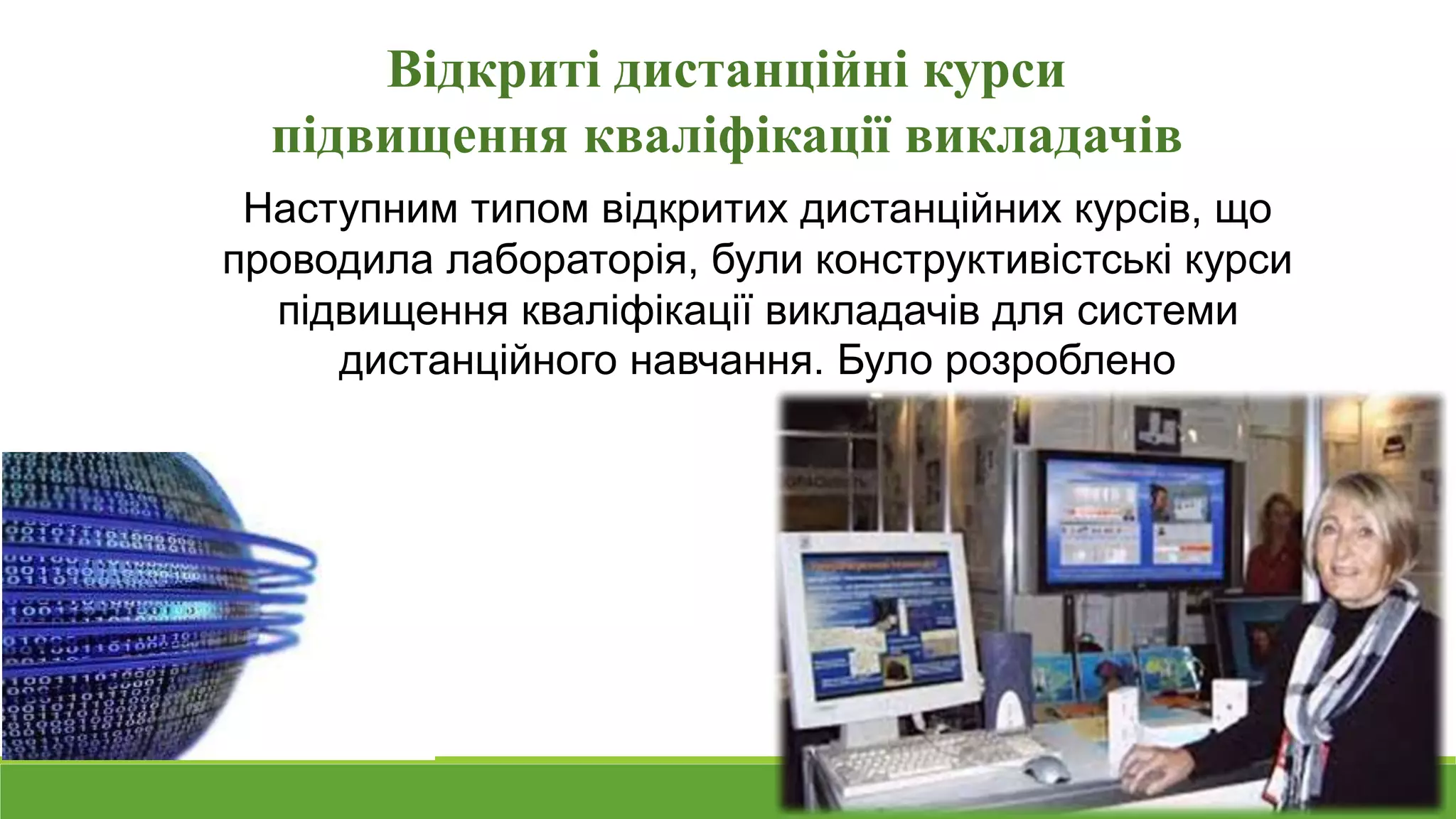 Відкриті дистанційні курси підвищення кваліфікації викладачів

Наступним типом відкритих дистанційних курсів, що проводила лабораторія, були конструктивістські курси підвищення кваліфікації викладачів для системи дистанційного навчання. Було розроблено